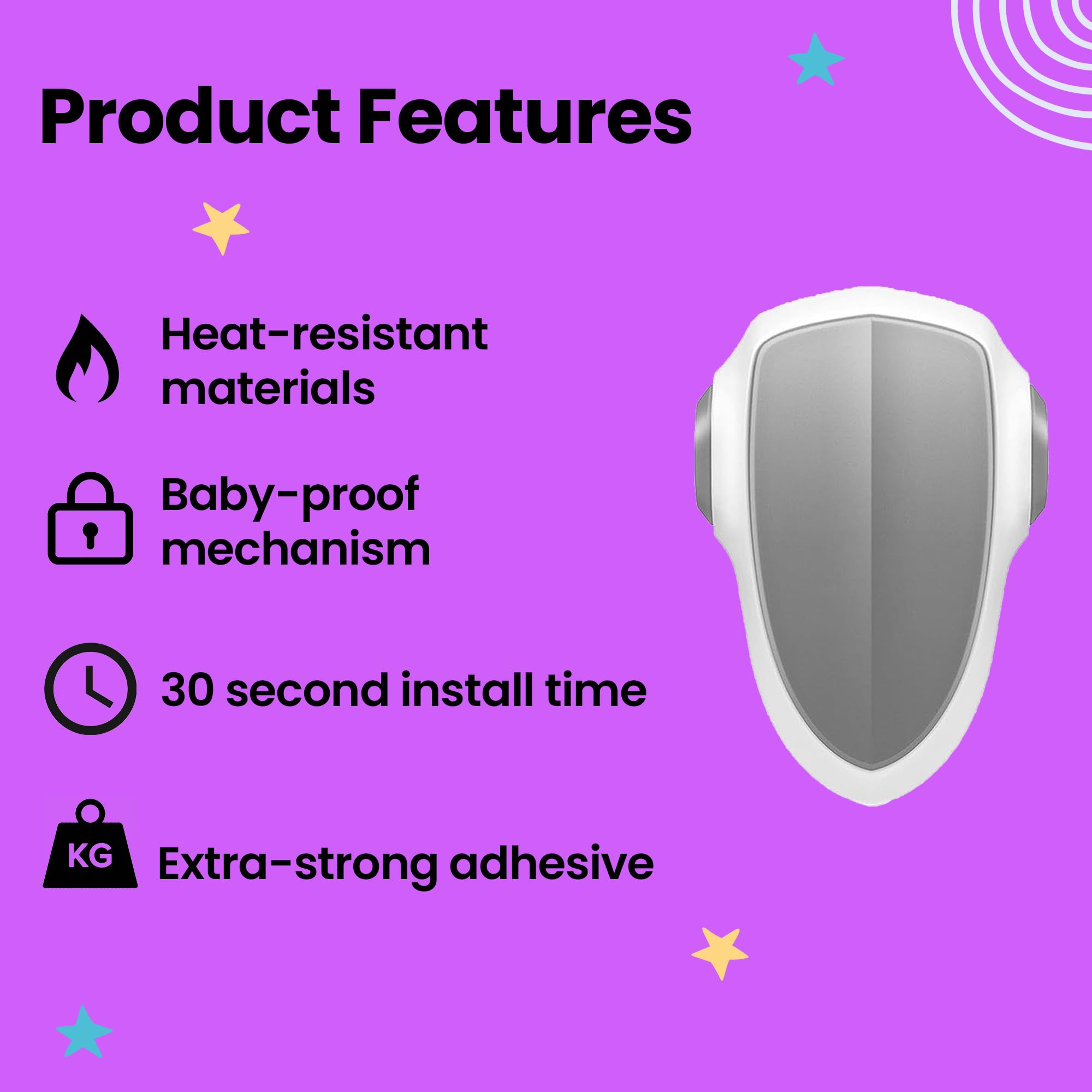 Product Features

Heat-resistant materials

Baby-proof mechanism

30 second install time

KG

Extra-strong adhesive